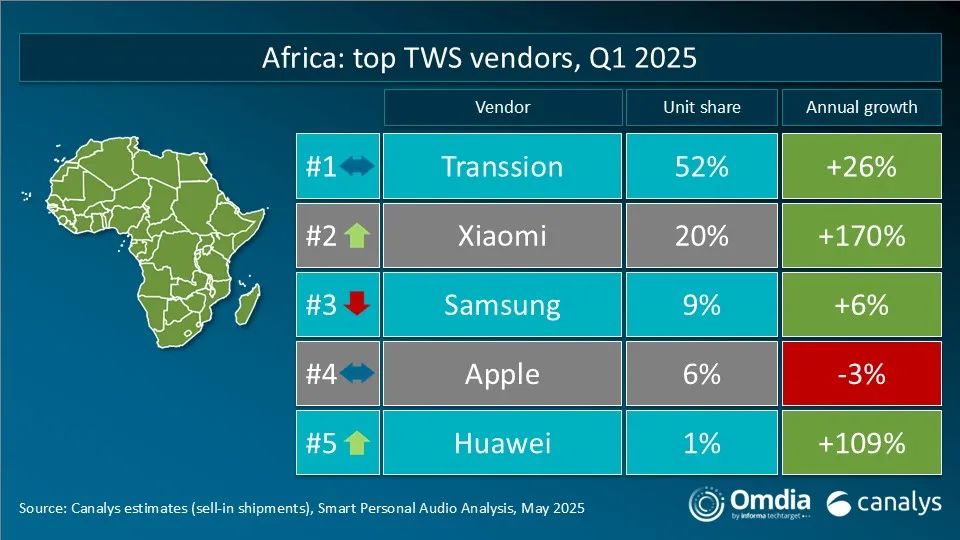 Africa: top TWS vendors, Q1 2025

| | Vendor | Unit share | Annual growth |
|---|---|---|---|
| #1 | Transsion | 52% | +26% |
| #2 | Xiaomi | 20% | +170% |
| #3 | Samsung | 9% | +6% |
| #4 | Apple | 6% | -3% |
| #5 | Huawei | 1% | +109% |

Source: Canalys estimates (sell-in shipments), Smart Personal Audio Analysis, May 2025

Omdia by informa techtarget

canalys